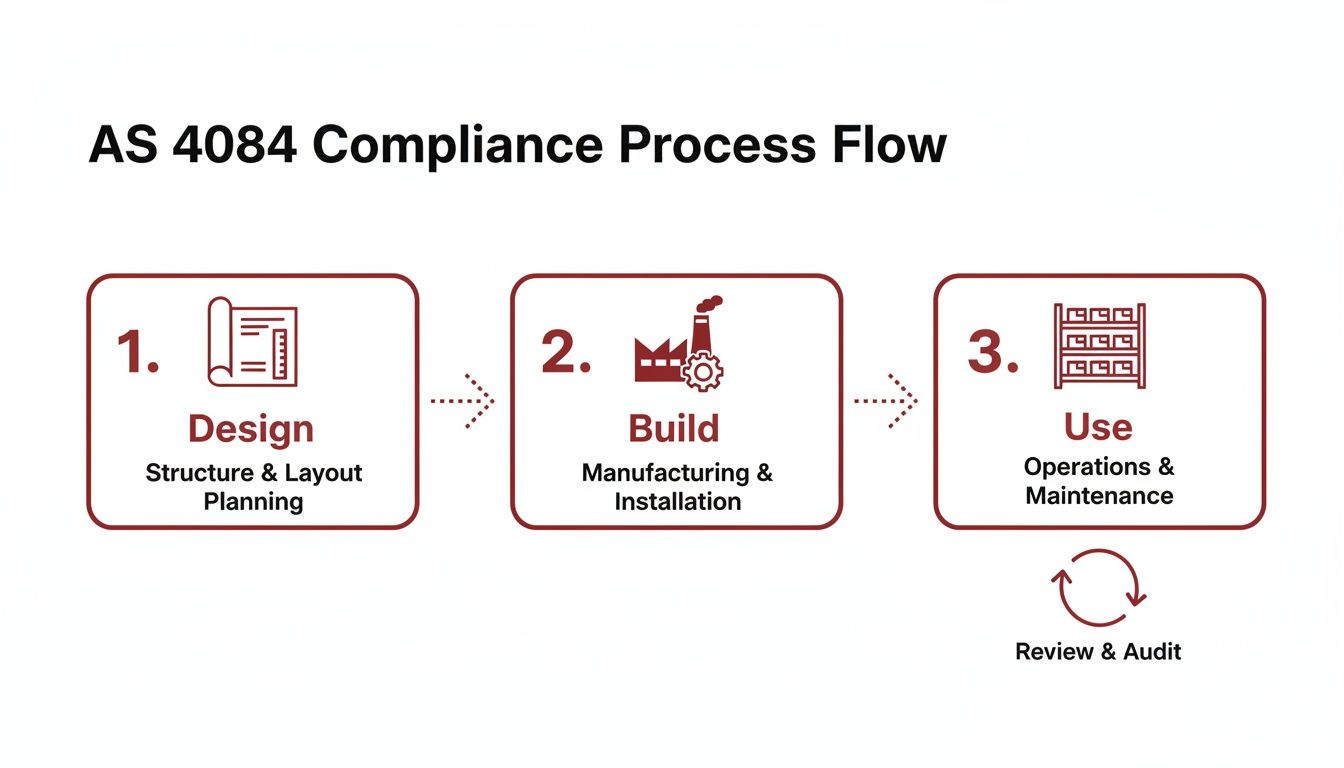 AS 4084 Compliance Process Flow

1.

Design

Structure & Layout Planning

2.

Build

Manufacturing & Installation

3.

Use

Operations & Maintenance

Review & Audit